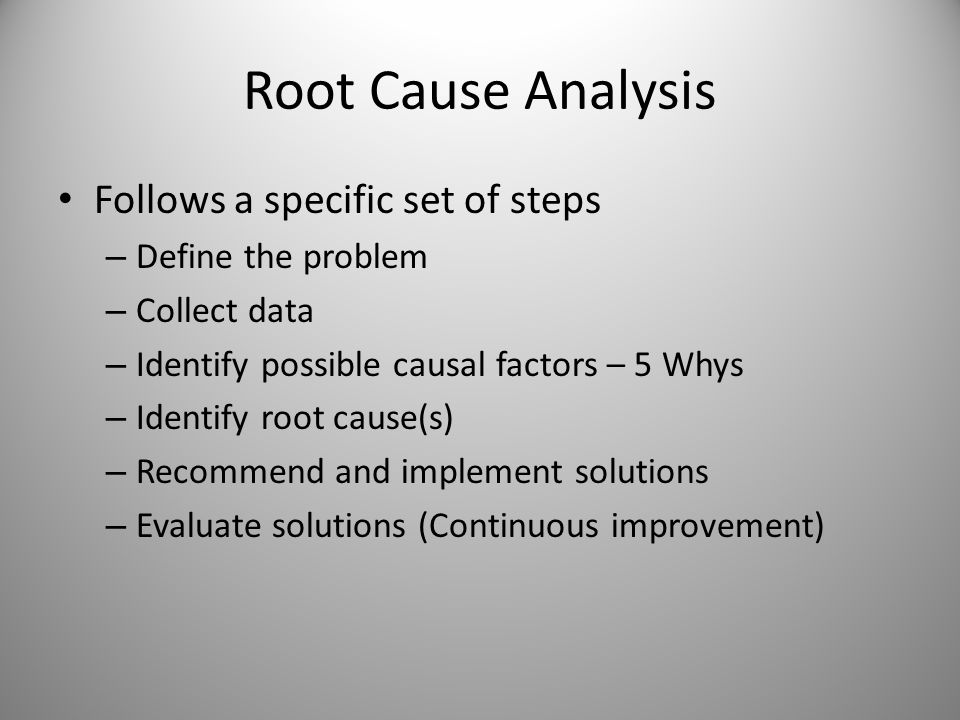 Root Cause Analysis

• Follows a specific set of steps
– Define the problem
– Collect data
– Identify possible causal factors – 5 Whys
– Identify root cause(s)
– Recommend and implement solutions
– Evaluate solutions (Continuous improvement)